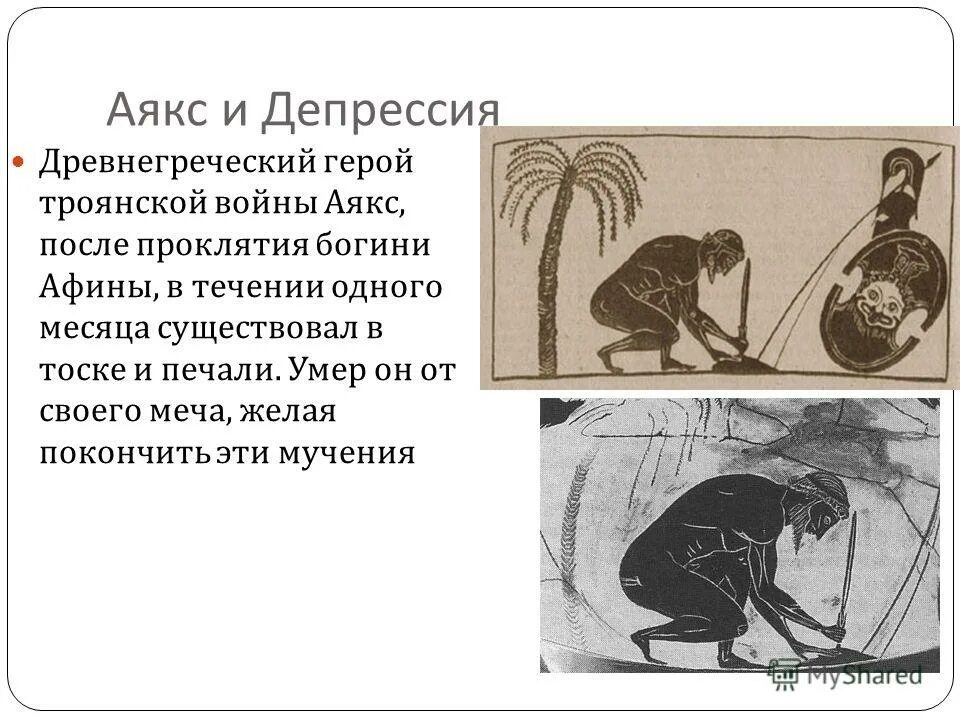 Аякс и Депрессия

Древнегреческий герой троянской войны Аякс, после проклятия богини Афины, в течении одного месяца существовал в тоске и печали. Умер он от своего меча, желая покончить эти мучения

MyShared